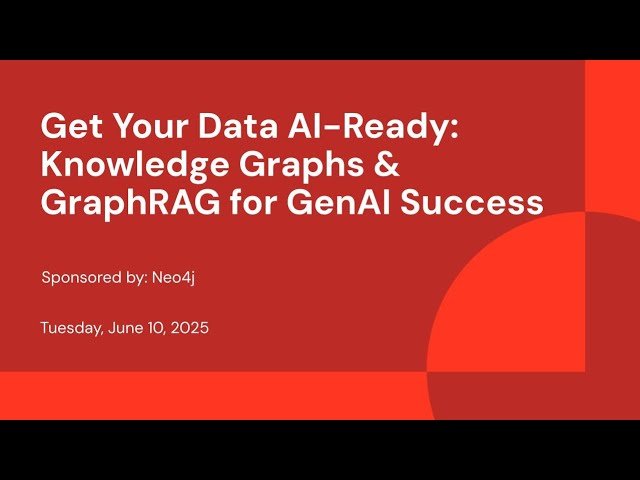 Get Your Data AI-Ready: Knowledge Graphs & GraphRAG for GenAI Success

Sponsored by: Neo4j

Tuesday, June 10, 2025